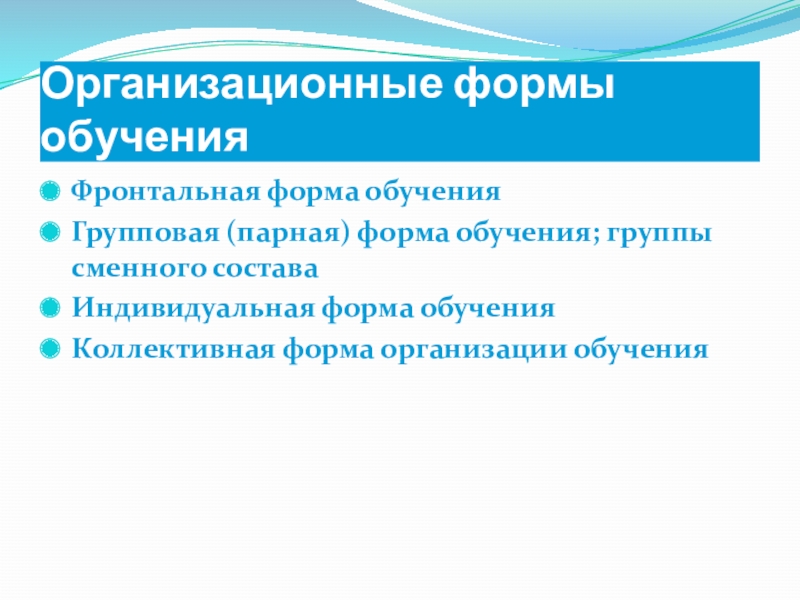 Организационные формы обучения

Фронтальная форма обучения

Групповая (парная) форма обучения; группы сменного состава

Индивидуальная форма обучения

Коллективная форма организации обучения